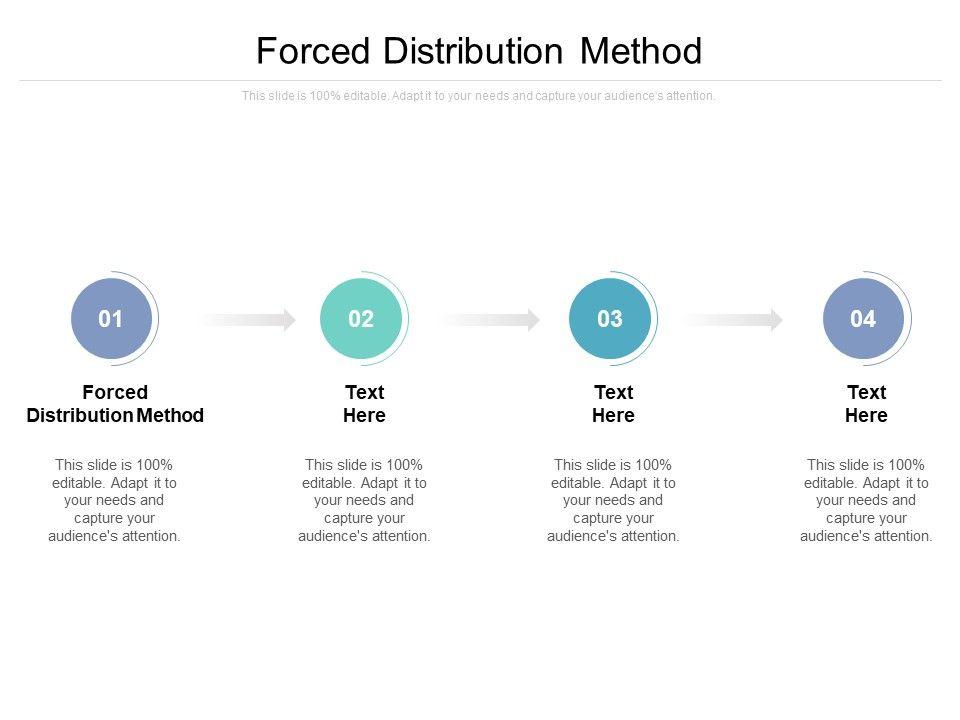 Forced Distribution Method

This slide is 100% editable. Adapt it to your needs and capture your audience's attention.

01

Forced Distribution Method

This slide is 100% editable. Adapt it to your needs and capture your audience's attention.

02

Text Here

This slide is 100% editable. Adapt it to your needs and capture your audience's attention.

03

Text Here

This slide is 100% editable. Adapt it to your needs and capture your audience's attention.

04

Text Here

This slide is 100% editable. Adapt it to your needs and capture your audience's attention.